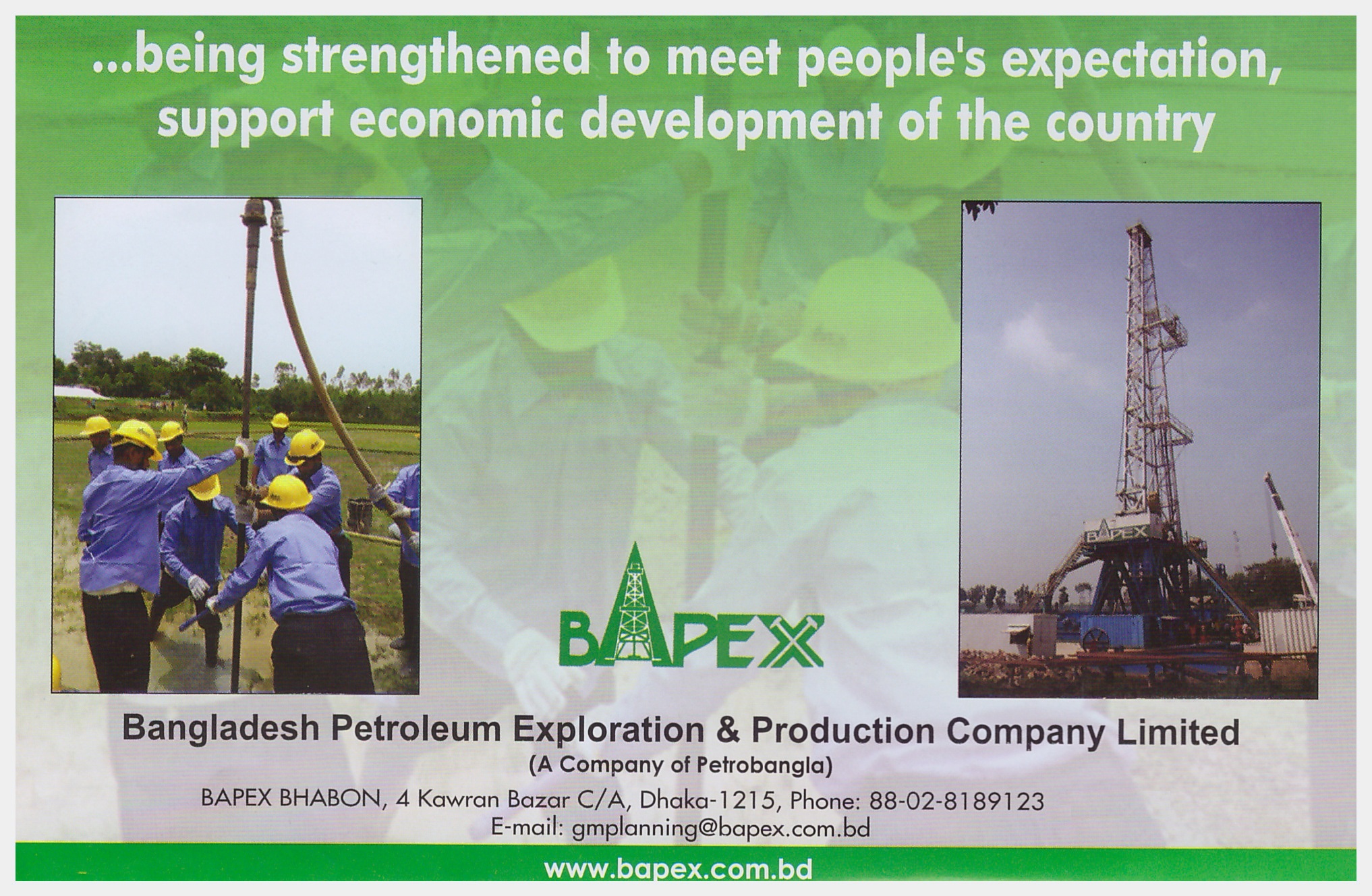 ...being strengthened to meet people's expectation, support economic development of the country

BAPEX

BAPEX

Bangladesh Petroleum Exploration & Production Company Limited
(A Company of Petrobangla)
BAPEX BHABON, 4 Kawran Bazar C/A, Dhaka-1215, Phone: 88-02-8189123
E-mail: gmplanning@bapex.com.bd

www.bapex.com.bd